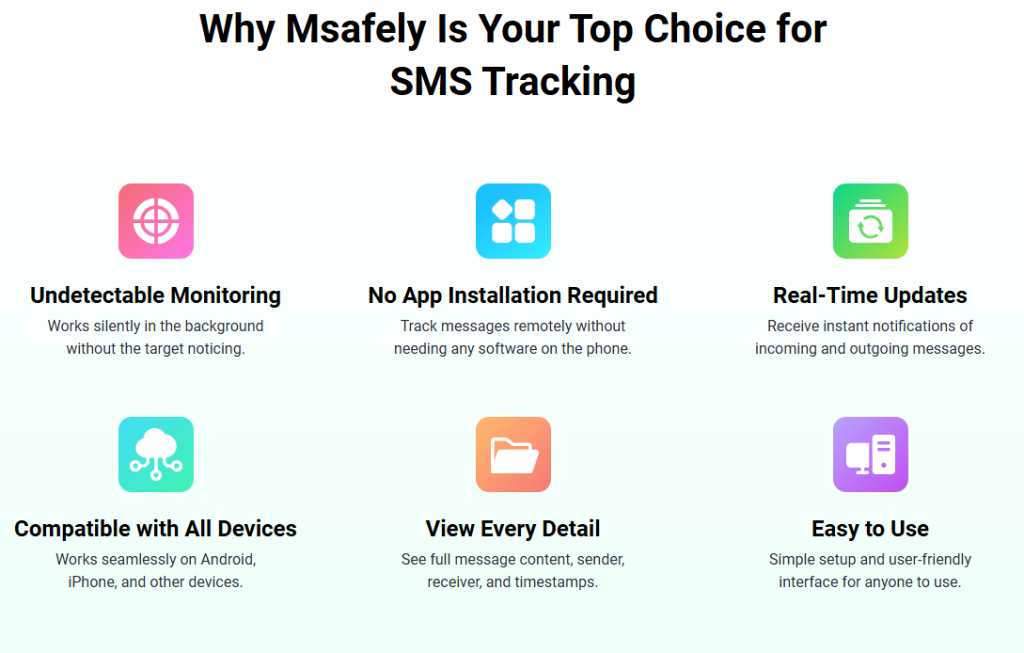 Why Msafely Is Your Top Choice for SMS Tracking

Undetectable Monitoring
Works silently in the background without the target noticing.

No App Installation Required
Track messages remotely without needing any software on the phone.

Real-Time Updates
Receive instant notifications of incoming and outgoing messages.

Compatible with All Devices
Works seamlessly on Android, iPhone, and other devices.

View Every Detail
See full message content, sender, receiver, and timestamps.

Easy to Use
Simple setup and user-friendly interface for anyone to use.